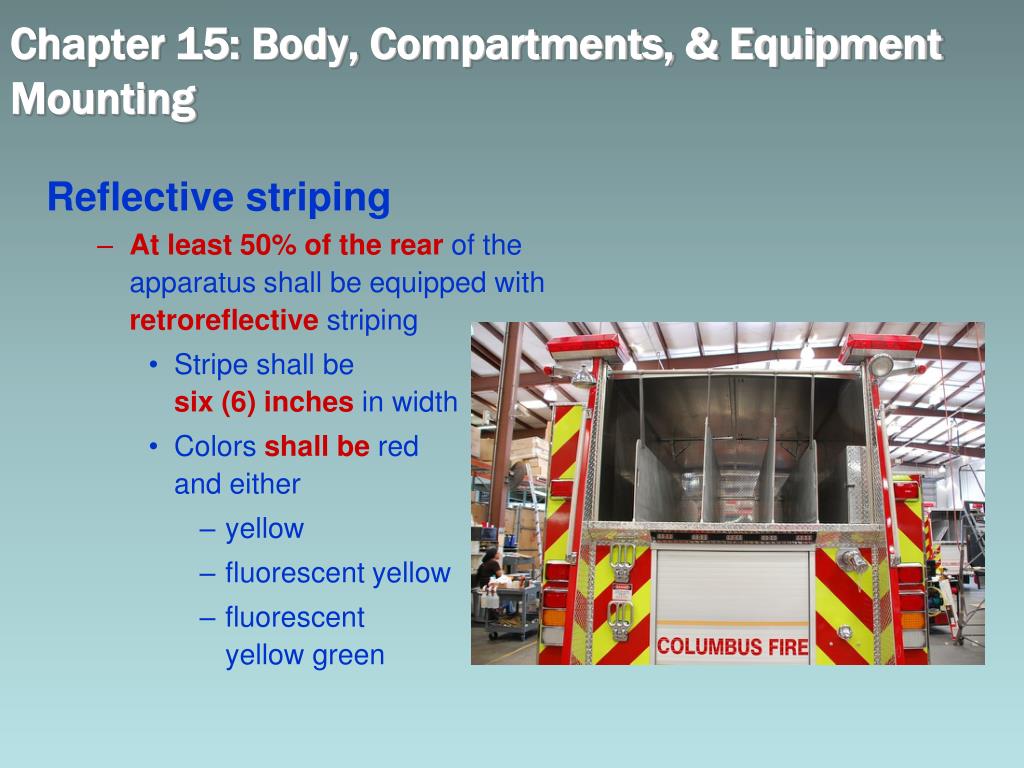 Chapter 15: Body, Compartments, & Equipment Mounting

Reflective striping

– At least 50% of the rear of the apparatus shall be equipped with retroreflective striping

• Stripe shall be six (6) inches in width

• Colors shall be red and either

– yellow

– fluorescent yellow

– fluorescent yellow green

COLUMBUS FIRE